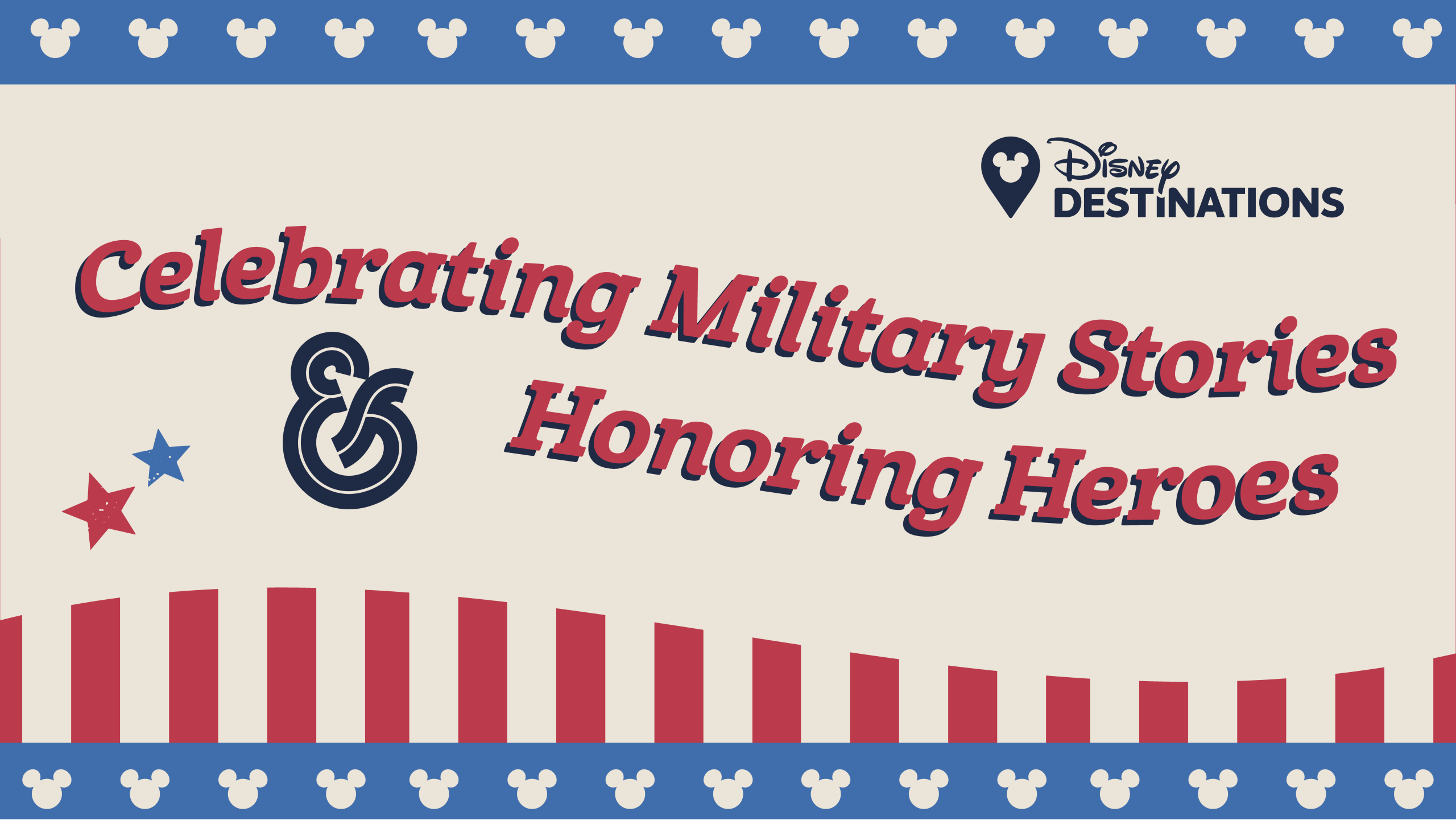 Disney DESTINATIONS

Celebrating Military Stories & Honoring Heroes